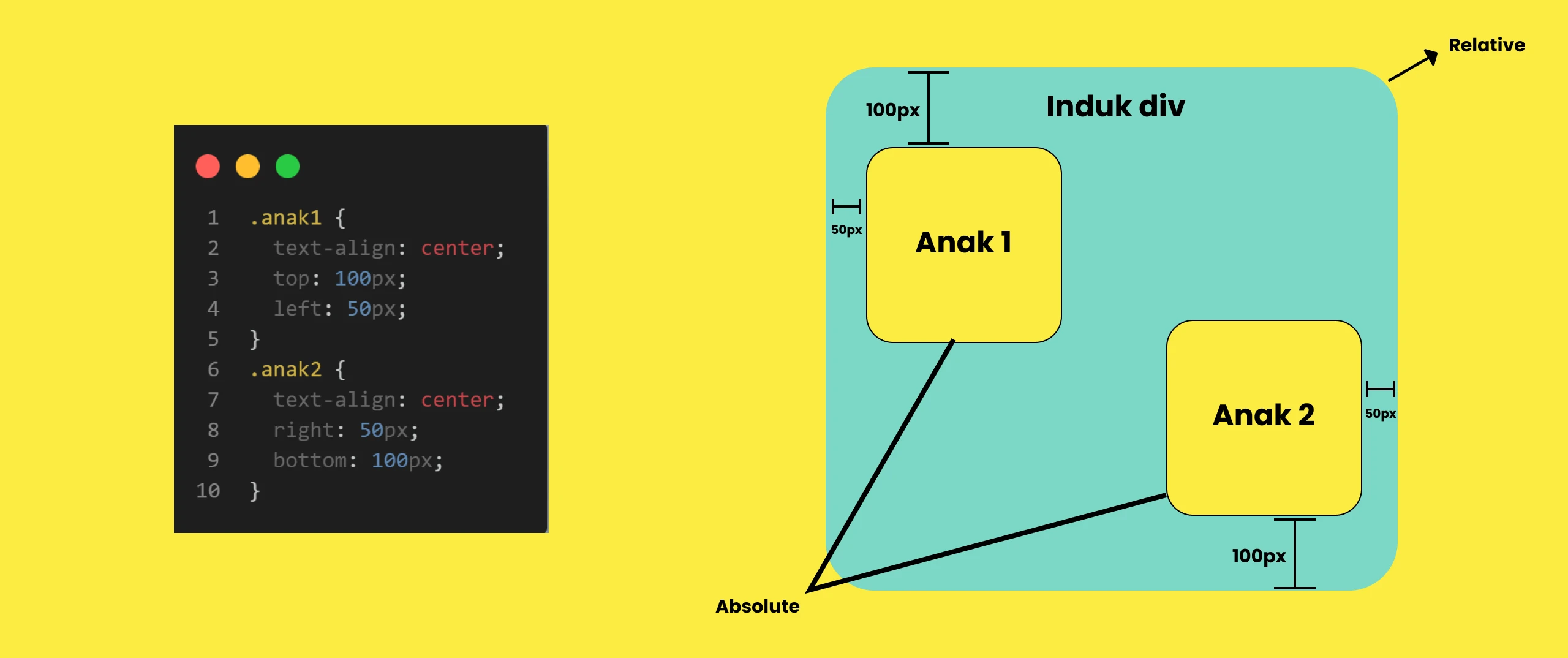 1 .anak1 {
2 text-align: center;
3 top: 100px;
4 left: 50px;
5 }
6 .anak2 {
7 text-align: center;
8 right: 50px;
9 bottom: 100px;
10 }

Relative

100px

Induk div

50px

Anak 1

Anak 2

50px

100px

Absolute